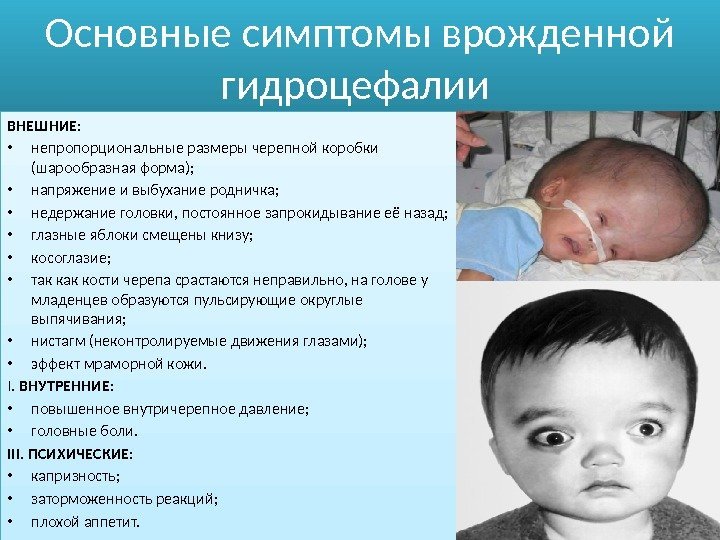 Основные симптомы врожденной гидроцефалии

ВНЕШНИЕ:
• непропорциональные размеры черепной коробки (шарообразная форма);
• напряжение и выбухание родничка;
• недержание головки, постоянное запрокидывание её назад;
• глазные яблоки смещены книзу;
• косоглазие;
• так как кости черепа срастаются неправильно, на голове у младенцев образуются пульсирующие округлые выпячивания;
• нистагм (неконтролируемые движения глазами);
• эффект мраморной кожи.
I. ВНУТРЕННИЕ:
• повышенное внутричерепное давление;
• головные боли.
III. ПСИХИЧЕСКИЕ:
• капризность;
• заторможенность реакций;
• плохой аппетит.